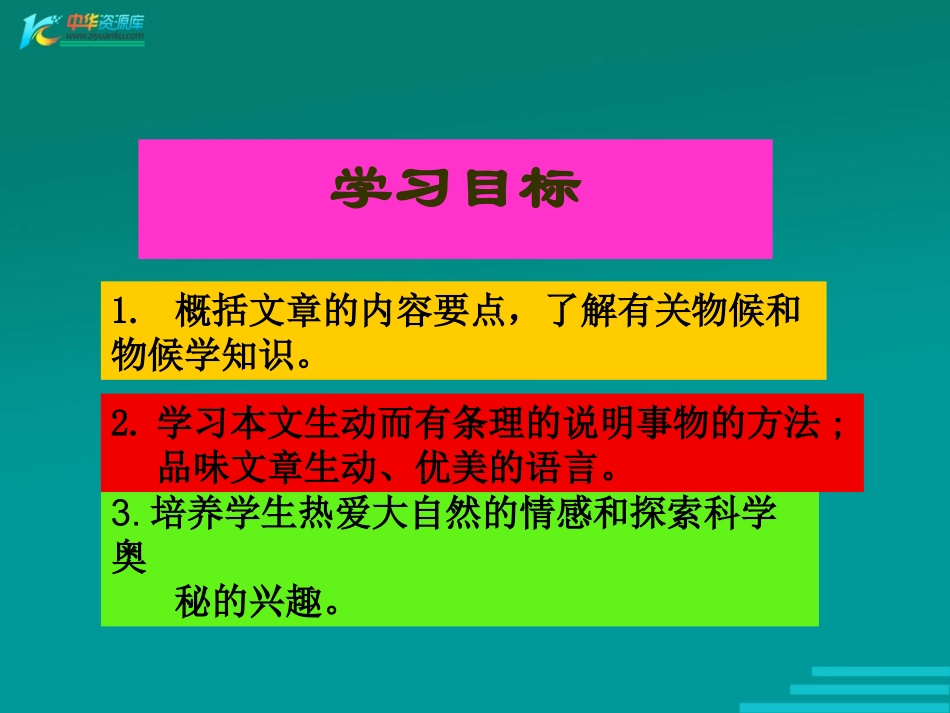 中华资源库
www.ziyuanku.com

学习目标

1. 概括文章的内容要点，了解有关物候和物候学知识。

2. 学习本文生动而有条理的说明事物的方法；品味文章生动、优美的语言。

3. 培养学生热爱大自然的情感和探索科学奥秘的兴趣。